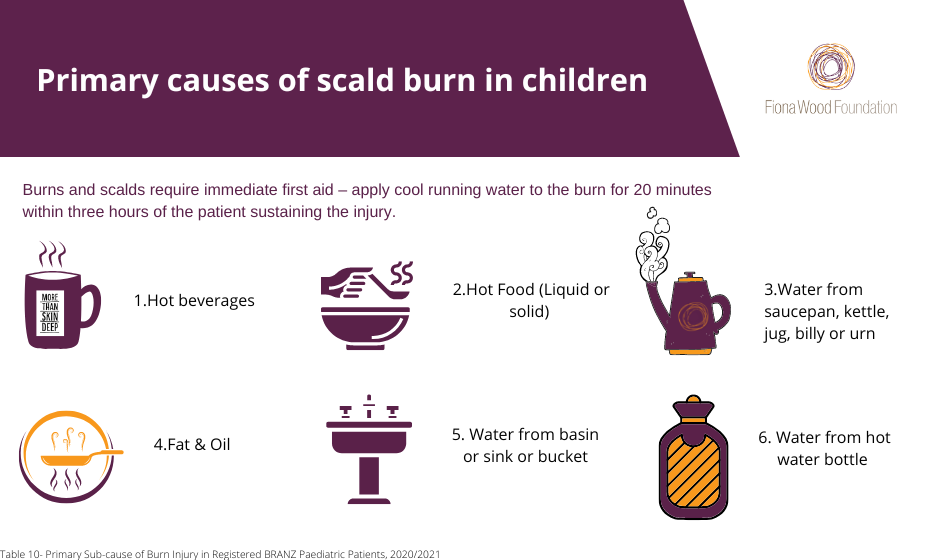 Primary causes of scald burn in children

Fiona Wood Foundation

Burns and scalds require immediate first aid – apply cool running water to the burn for 20 minutes within three hours of the patient sustaining the injury.

MORE THAN SKIN DEEP

1.Hot beverages

2.Hot Food (Liquid or solid)

3.Water from saucepan, kettle, jug, billy or urn

4.Fat & Oil

5. Water from basin or sink or bucket

6. Water from hot water bottle

Table 10- Primary Sub-cause of Burn Injury in Registered BRANZ Paediatric Patients, 2020/2021